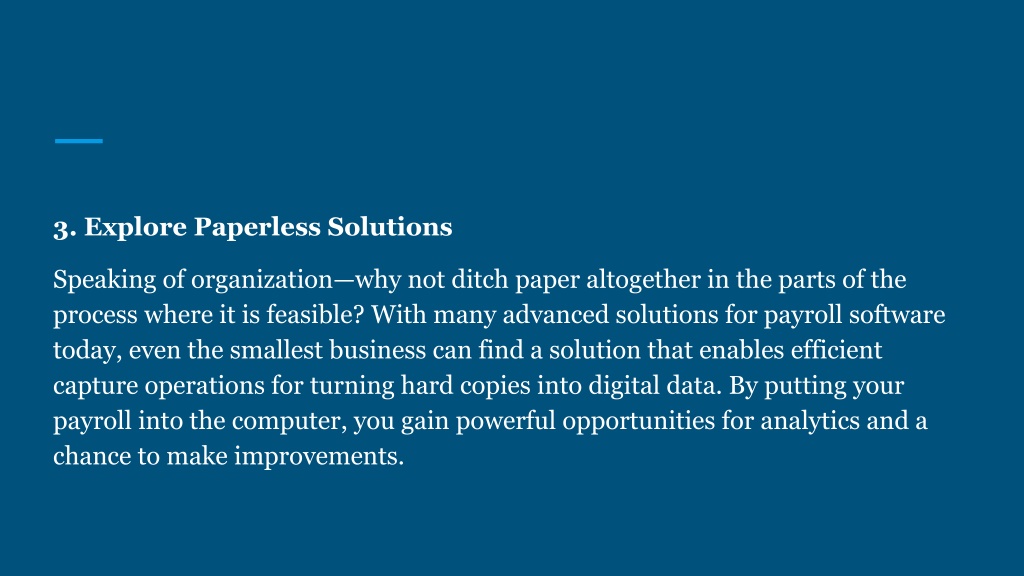 3. Explore Paperless Solutions

Speaking of organization—why not ditch paper altogether in the parts of the process where it is feasible? With many advanced solutions for payroll software today, even the smallest business can find a solution that enables efficient capture operations for turning hard copies into digital data. By putting your payroll into the computer, you gain powerful opportunities for analytics and a chance to make improvements.